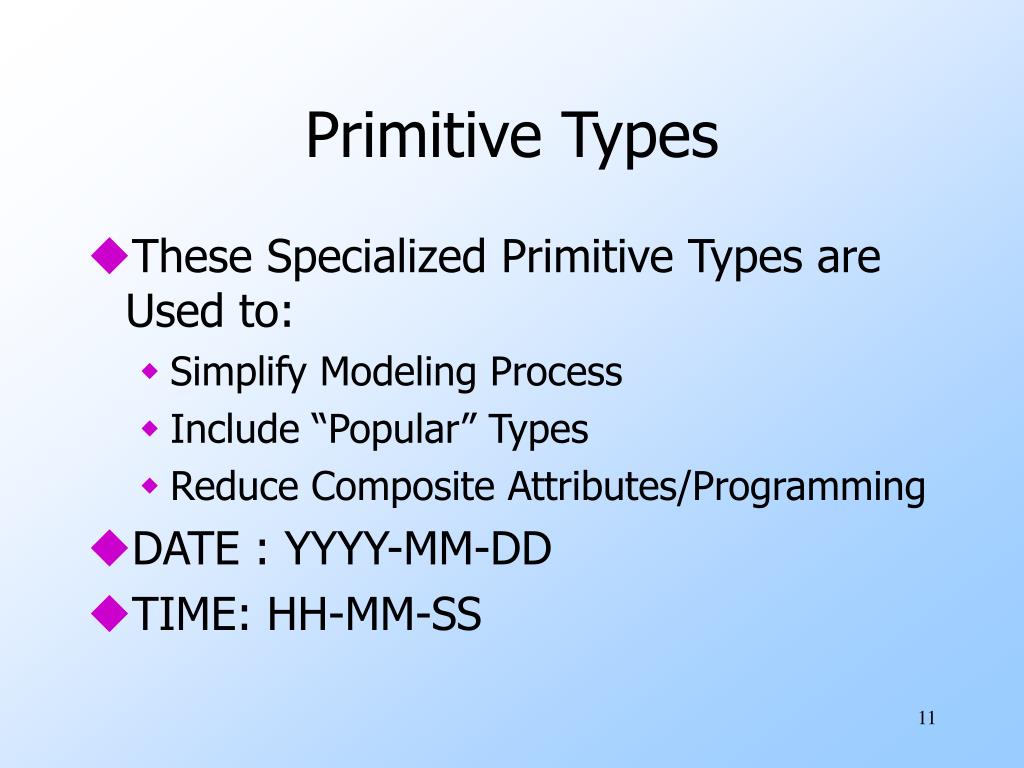 Primitive Types

These Specialized Primitive Types are Used to:

Simplify Modeling Process

Include “Popular” Types

Reduce Composite Attributes/Programming

DATE : YYYY-MM-DD

TIME: HH-MM-SS

11